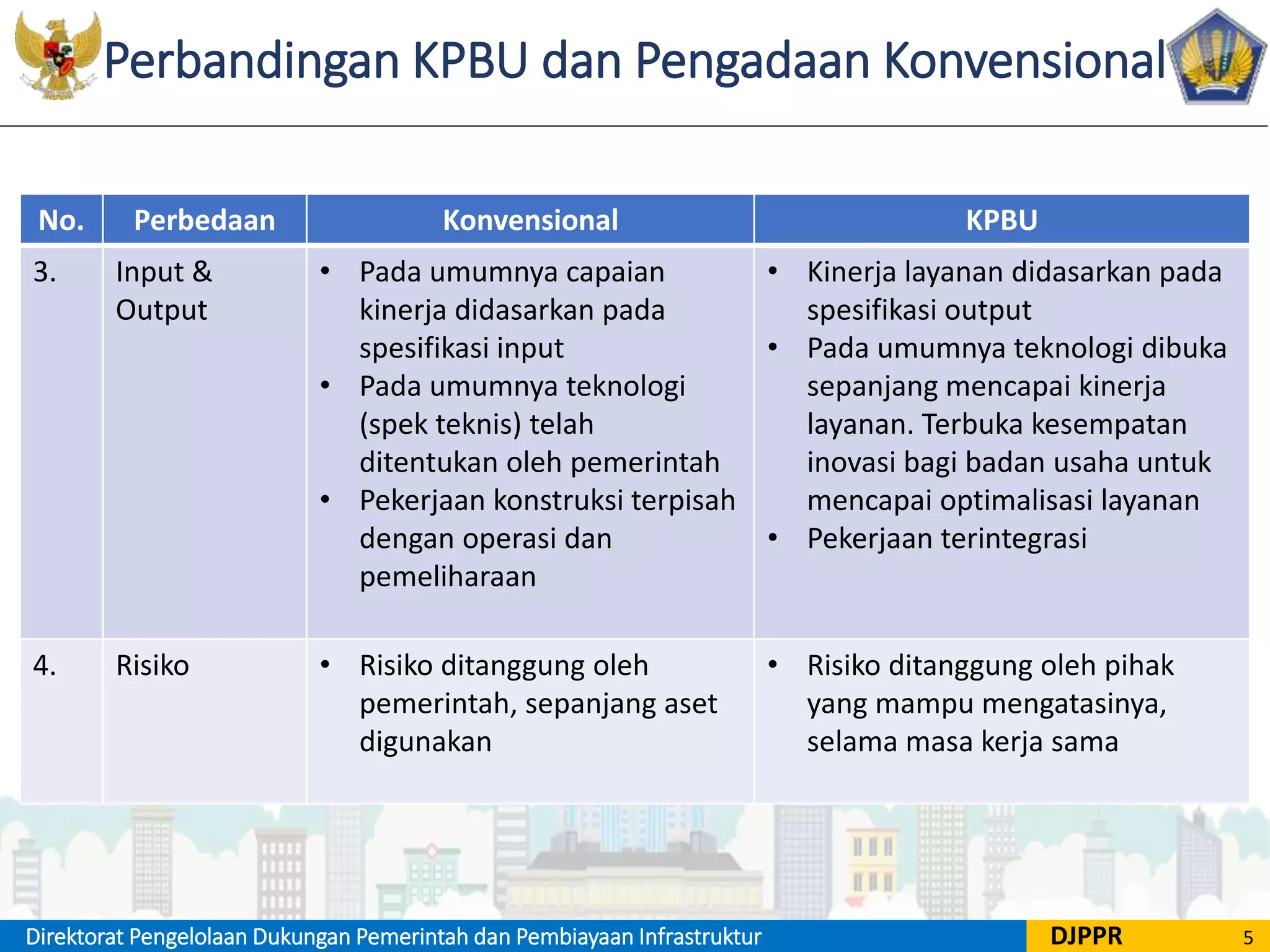 Perbandingan KPBU dan Pengadaan Konvensional

| No. | Perbedaan | Konvensional | KPBU |
|---|---|---|---|
| 3. | Input & Output | • Pada umumnya capaian kinerja didasarkan pada spesifikasi input • Pada umumnya teknologi (spek teknis) telah ditentukan oleh pemerintah • Pekerjaan konstruksi terpisah dengan operasi dan pemeliharaan | • Kinerja layanan didasarkan pada spesifikasi output • Pada umumnya teknologi dibuka sepanjang mencapai kinerja layanan. Terbuka kesempatan inovasi bagi badan usaha untuk mencapai optimalisasi layanan • Pekerjaan terintegrasi |
| 4. | Risiko | • Risiko ditanggung oleh pemerintah, sepanjang aset digunakan | • Risiko ditanggung oleh pihak yang mampu mengatasinya, selama masa kerja sama |

Direktorat Pengelolaan Dukungan Pemerintah dan Pembiayaan Infrastruktur
DJPPR
5